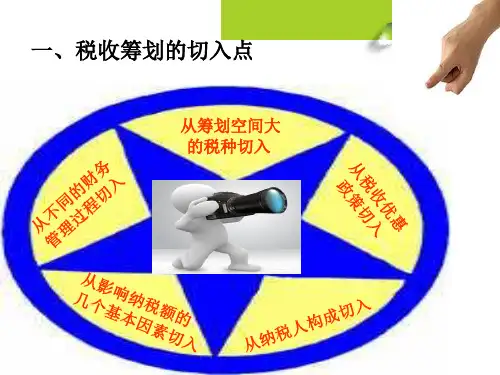 一、税收筹划的切入点

从筹划空间大的税种切入

从税收优惠政策切入

从纳税人构成切入

从影响纳税额的几个基本因素切入

从不同的财务管理过程切入